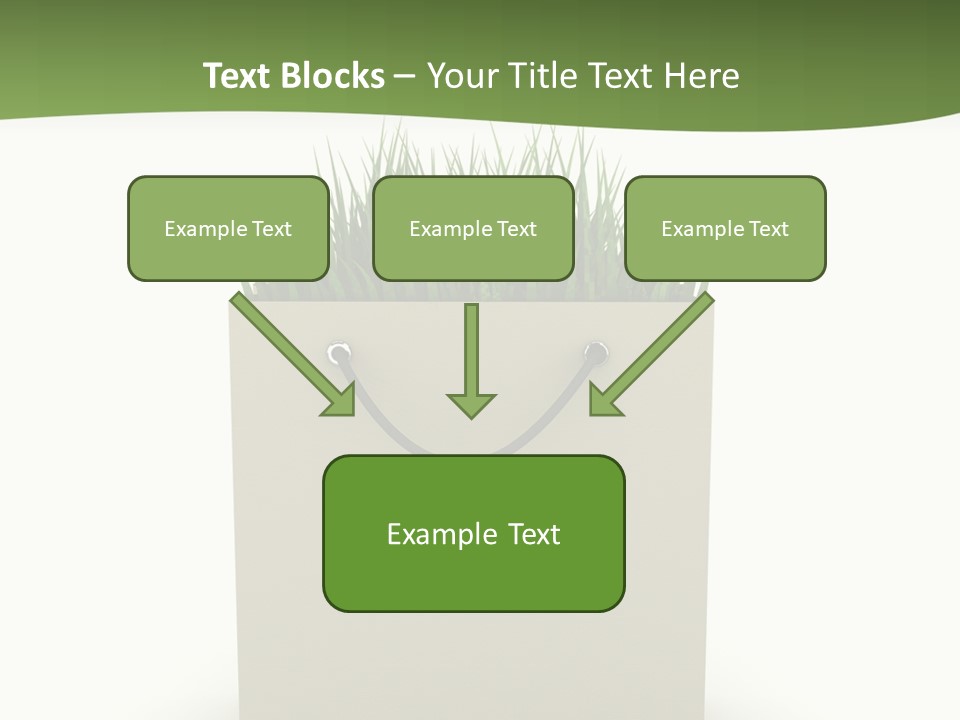 Text Blocks – Your Title Text Here

Example Text

Example Text

Example Text

Example Text